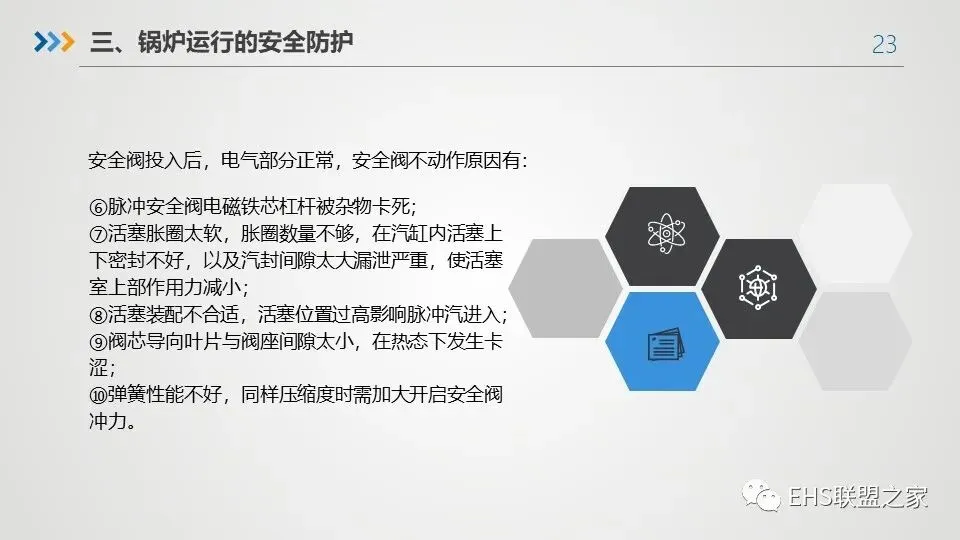 三、锅炉运行的安全防护

23

安全阀投入后，电气部分正常，安全阀不动作原因有：

⑥脉冲安全阀电磁铁芯杠杆被杂物卡死；
⑦活塞胀圈太软，胀圈数量不够，在汽缸内活塞上下密封不好，以及汽封间隙太大漏泄严重，使活塞室上部作用力减小；
⑧活塞装配不合适，活塞位置过高影响脉冲汽进入；
⑨阀芯导向叶片与阀座间隙太小，在热态下发生卡涩；
⑩弹簧性能不好，同样压缩度时需加大开启安全阀冲力。

EHS联盟之家